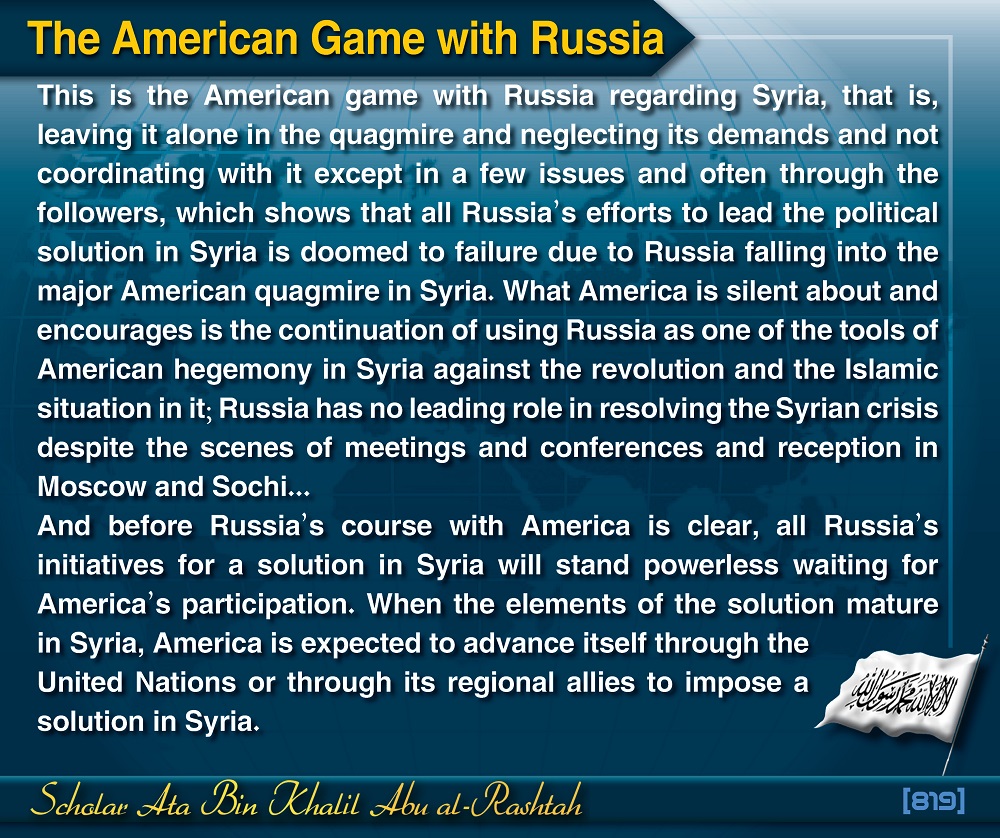 The American Game with Russia

This is the American game with Russia regarding Syria, that is, leaving it alone in the quagmire and neglecting its demands and not coordinating with it except in a few issues and often through the followers, which shows that all Russia's efforts to lead the political solution in Syria is doomed to failure due to Russia falling into the major American quagmire in Syria. What America is silent about and encourages is the continuation of using Russia as one of the tools of American hegemony in Syria against the revolution and the Islamic situation in it; Russia has no leading role in resolving the Syrian crisis despite the scenes of meetings and conferences and reception in Moscow and Sochi...
And before Russia's course with America is clear, all Russia's initiatives for a solution in Syria will stand powerless waiting for America's participation. When the elements of the solution mature in Syria, America is expected to advance itself through the United Nations or through its regional allies to impose a solution in Syria.

لا إله إلا الله محمد رسول الله

Scholar Ata Bin Khalil Abu al-Rashtah

[819]